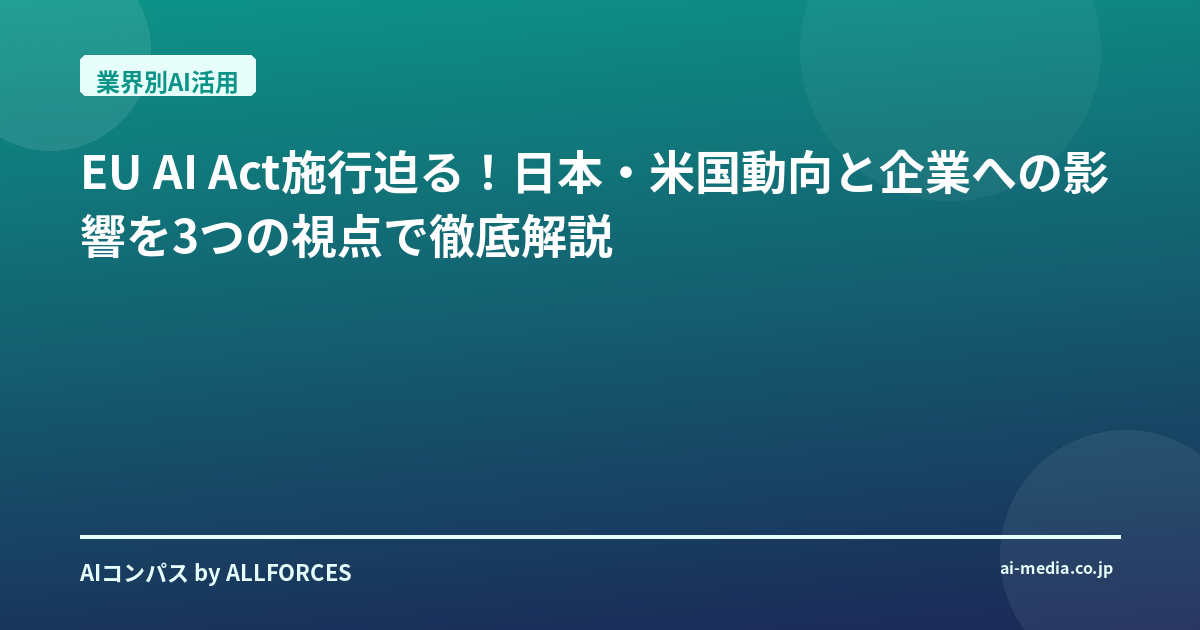 業界別AI活用

EU AI Act施行迫る！日本・米国動向と企業への影響を3つの視点で徹底解説

AIコンパス by ALLFORCES

ai-media.co.jp